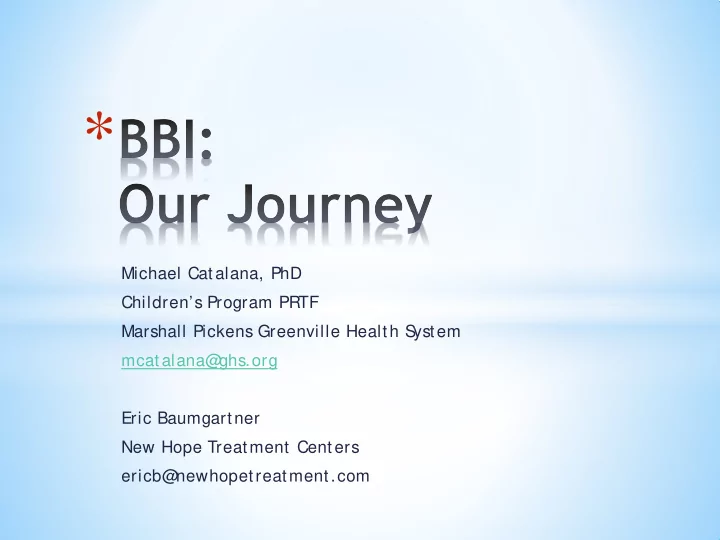 *BBI:
Our Journey

Michael Catalana, PhD
Children's Program PRTF
Marshall Pickens Greenville Health System
mcatalana@ghs.org

Eric Baumgartner
New Hope Treatment Centers
ericb@newhopetreatment.com